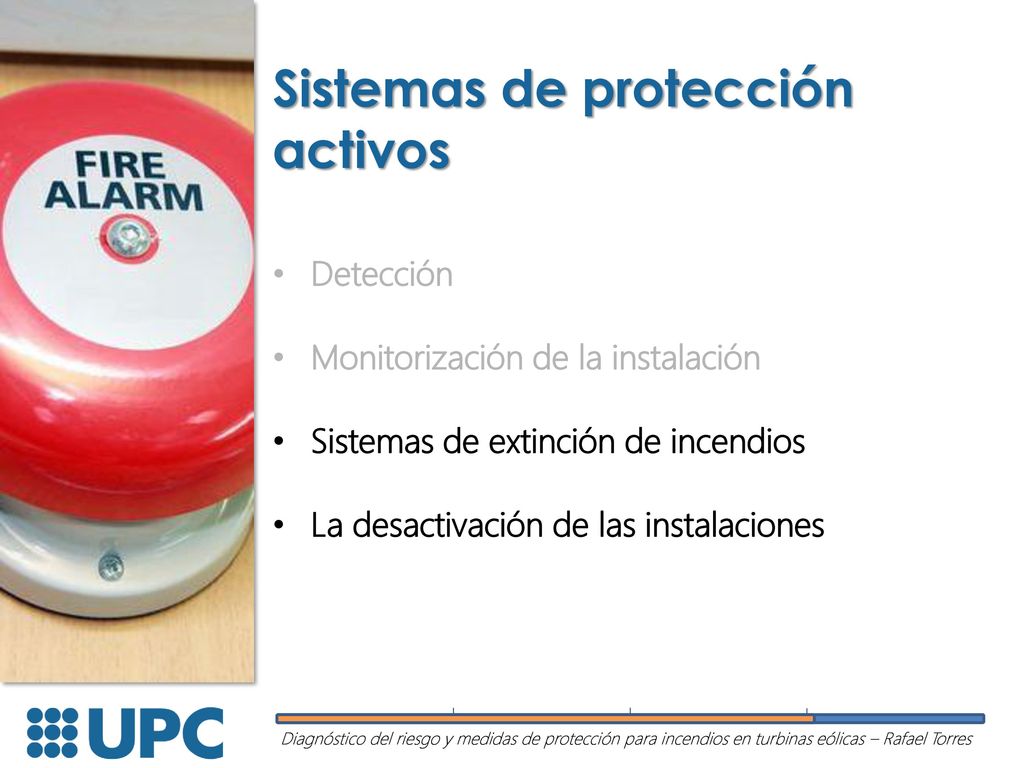 FIRE ALARM

Sistemas de protección activos

• Detección

• Monitorización de la instalación

• Sistemas de extinción de incendios

• La desactivación de las instalaciones

UPC

Diagnóstico del riesgo y medidas de protección para incendios en turbinas eólicas – Rafael Torres